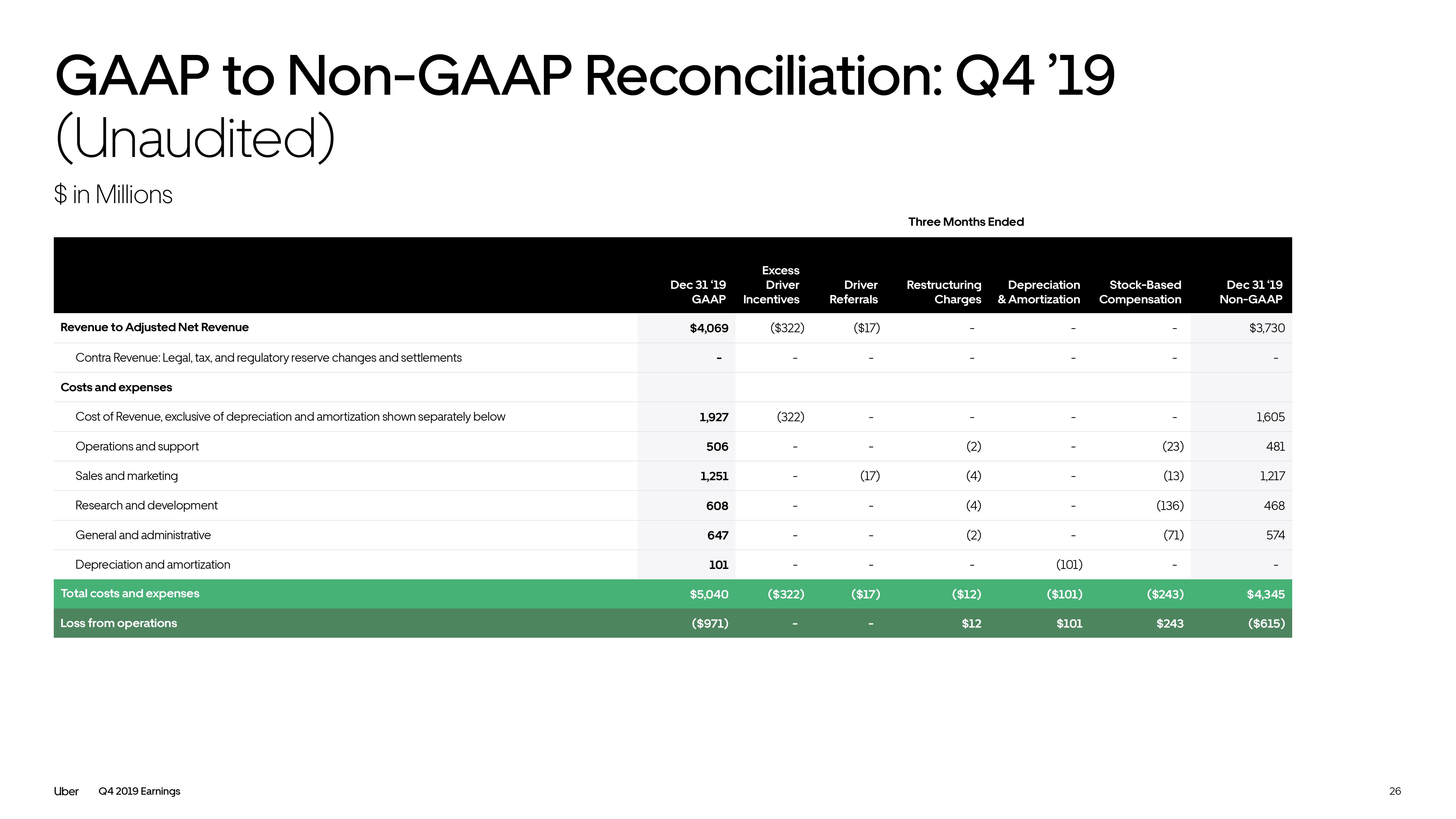 GAAP to Non-GAAP Reconciliation: Q4 ’19 (Unaudited)

$ in Millions

Three Months Ended

| | Dec 31 ‘19 GAAP | Excess Driver Incentives | Driver Referrals | Restructuring Charges | Depreciation & Amortization | Stock-Based Compensation | Dec 31 ‘19 Non-GAAP |
|---|---|---|---|---|---|---|---|
| Revenue to Adjusted Net Revenue | $4,069 | ($322) | ($17) | - | - | - | $3,730 |
| Contra Revenue: Legal, tax, and regulatory reserve changes and settlements | - | - | - | - | - | - | - |
| Costs and expenses | | | | | | | |
| Cost of Revenue, exclusive of depreciation and amortization shown separately below | 1,927 | (322) | - | - | - | - | 1,605 |
| Operations and support | 506 | - | - | (2) | - | (23) | 481 |
| Sales and marketing | 1,251 | - | (17) | (4) | - | (13) | 1,217 |
| Research and development | 608 | - | - | (4) | - | (136) | 468 |
| General and administrative | 647 | - | - | (2) | - | (71) | 574 |
| Depreciation and amortization | 101 | - | - | - | (101) | - | - |
| Total costs and expenses | $5,040 | ($322) | ($17) | ($12) | ($101) | ($243) | $4,345 |
| Loss from operations | ($971) | - | - | $12 | $101 | $243 | ($615) |

Uber Q4 2019 Earnings

26